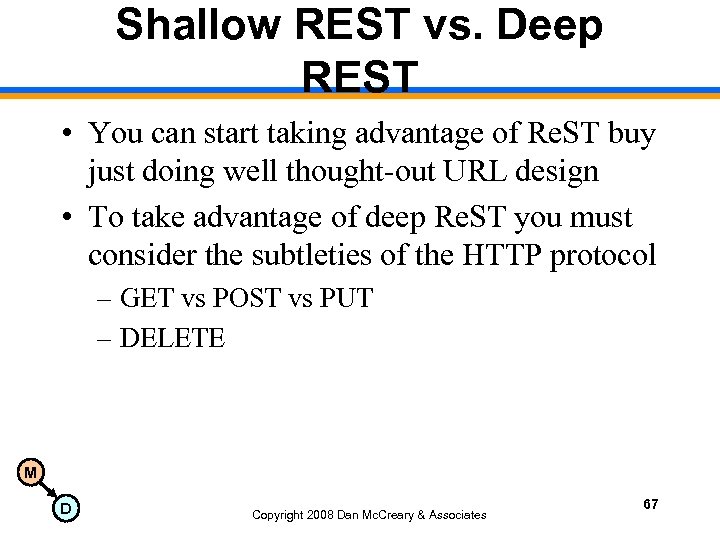 Shallow REST vs. Deep REST

• You can start taking advantage of ReST buy just doing well thought-out URL design

• To take advantage of deep ReST you must consider the subtleties of the HTTP protocol

– GET vs POST vs PUT

– DELETE

M

D

Copyright 2008 Dan McCreary & Associates

67